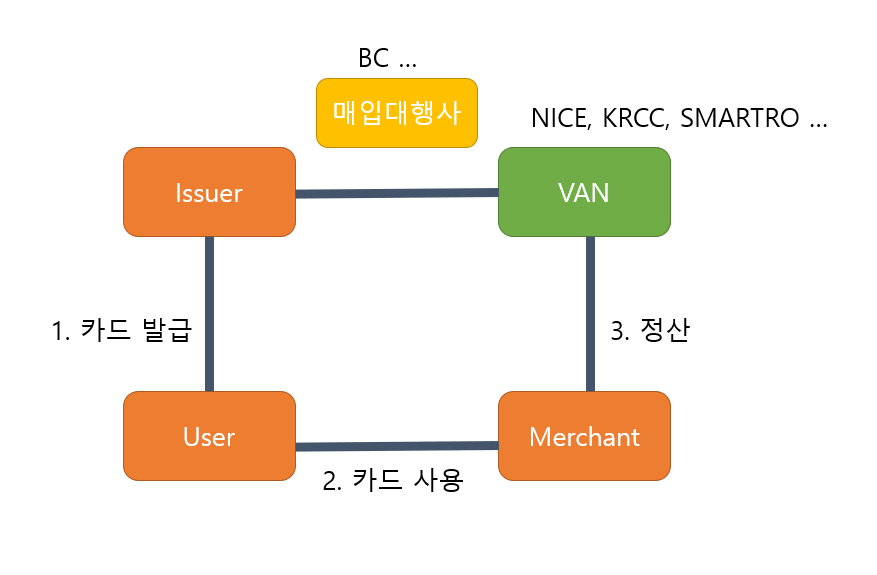 BC ...

매입대행사

NICE, KRCC, SMARTRO ...

Issuer

VAN

1. 카드 발급

3. 정산

User

Merchant

2. 카드 사용